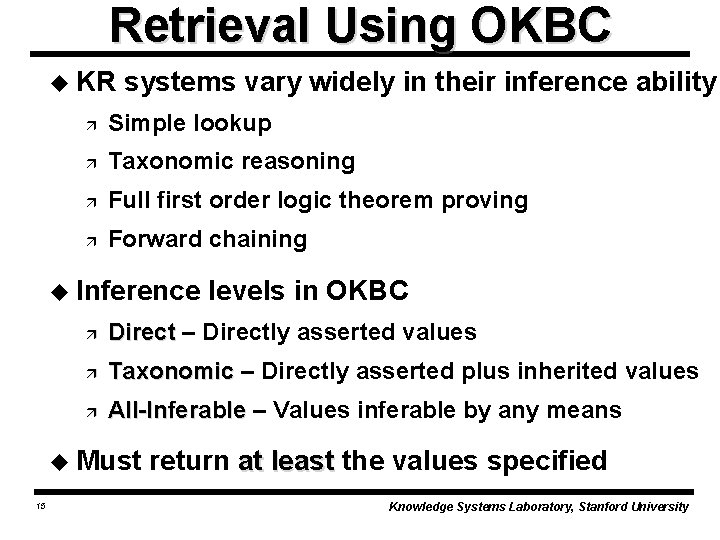 Retrieval Using OKBC

◆ KR systems vary widely in their inference ability

↗ Simple lookup

↗ Taxonomic reasoning

↗ Full first order logic theorem proving

↗ Forward chaining

◆ Inference levels in OKBC

↗ Direct – Directly asserted values

↗ Taxonomic – Directly asserted plus inherited values

↗ All-Inferable – Values inferable by any means

◆ Must return at least the values specified

15

Knowledge Systems Laboratory, Stanford University